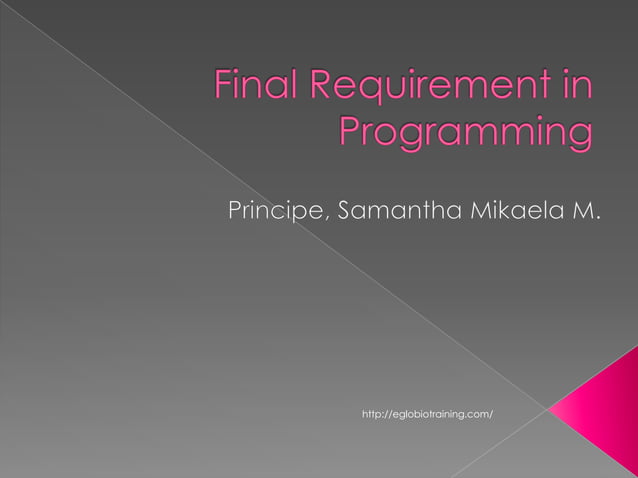 Final Requirement in Programming

Principe, Samantha Mikaela M.

http://eglobiotraining.com/